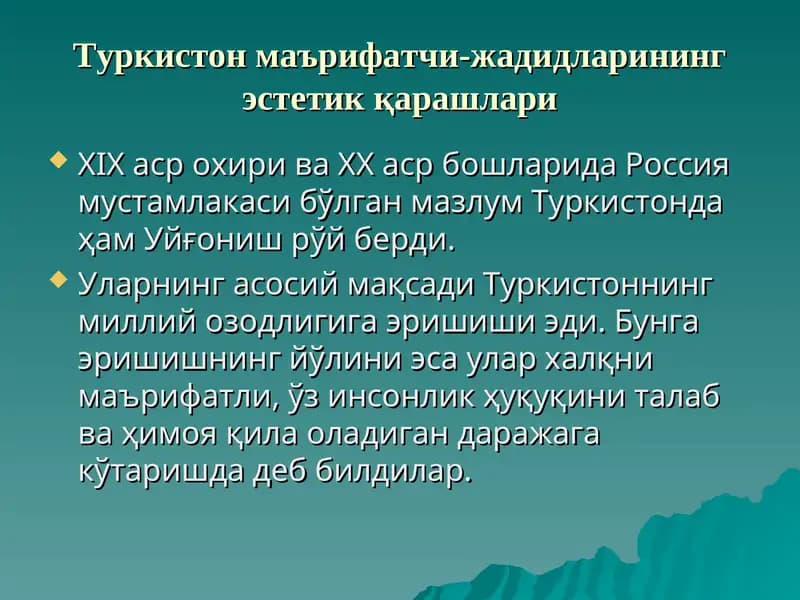 Туркистон маърифатчи-жадидларининг эстетик қарашлари

XIX аср охири ва XX аср бошларида Россия мустамлакаси бўлган мазлум Туркистонда ҳам Уйғониш рўй берди.

Уларнинг асосий мақсади Туркистоннинг миллий озодлигига эришиши эди. Бунга эришишнинг йўлини эса улар халқни маърифатли, ўз инсонлик ҳуқуқини талаб ва ҳимоя қила оладиган даражага кўтаришда деб билдилар.